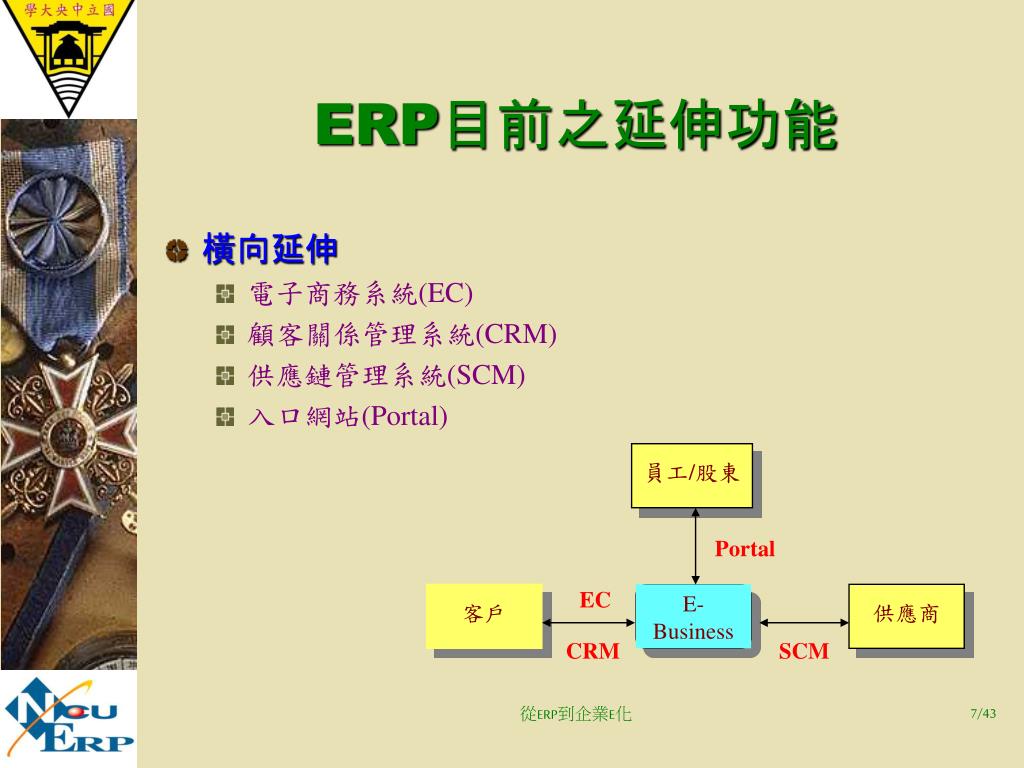 學大央中立國

ERP目前之延伸功能

橫向延伸
電子商務系統(EC)
顧客關係管理系統(CRM)
供應鏈管理系統(SCM)
入口網站(Portal)

員工/股東
Portal
客戶
EC
CRM
E-Business
SCM
供應商

NCU ERP

從ERP到企業E化

7/43